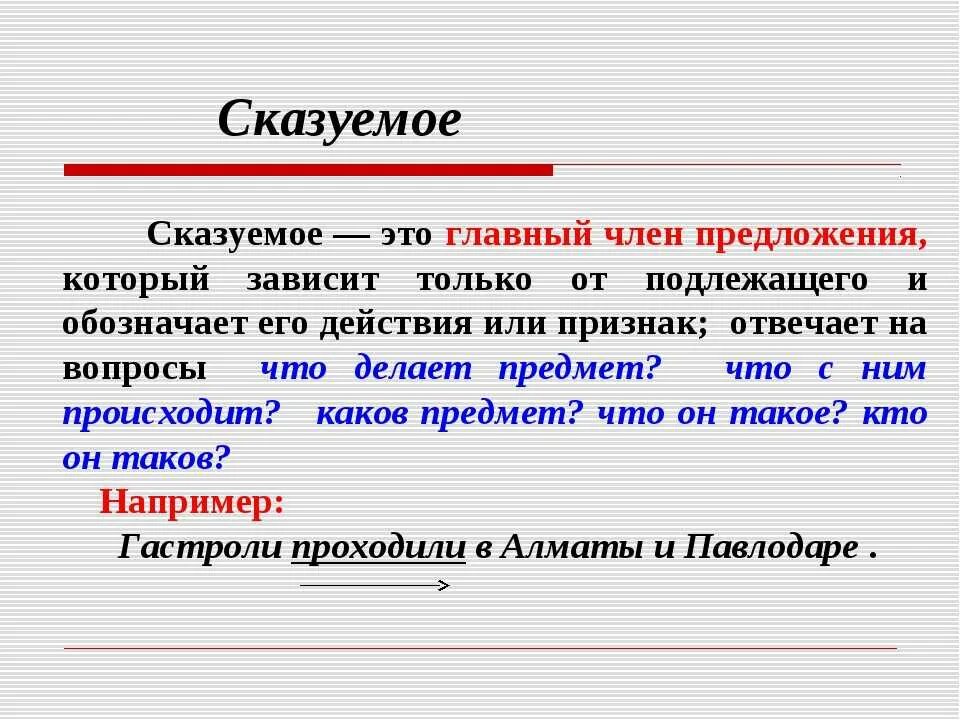 Сказуемое

Сказуемое — это главный член предложения, который зависит только от подлежащего и обозначает его действия или признак; отвечает на вопросы что делает предмет? что с ним происходит? каков предмет? что он такое? кто он таков?

Например:

Гастроли проходили в Алматы и Павлодаре .